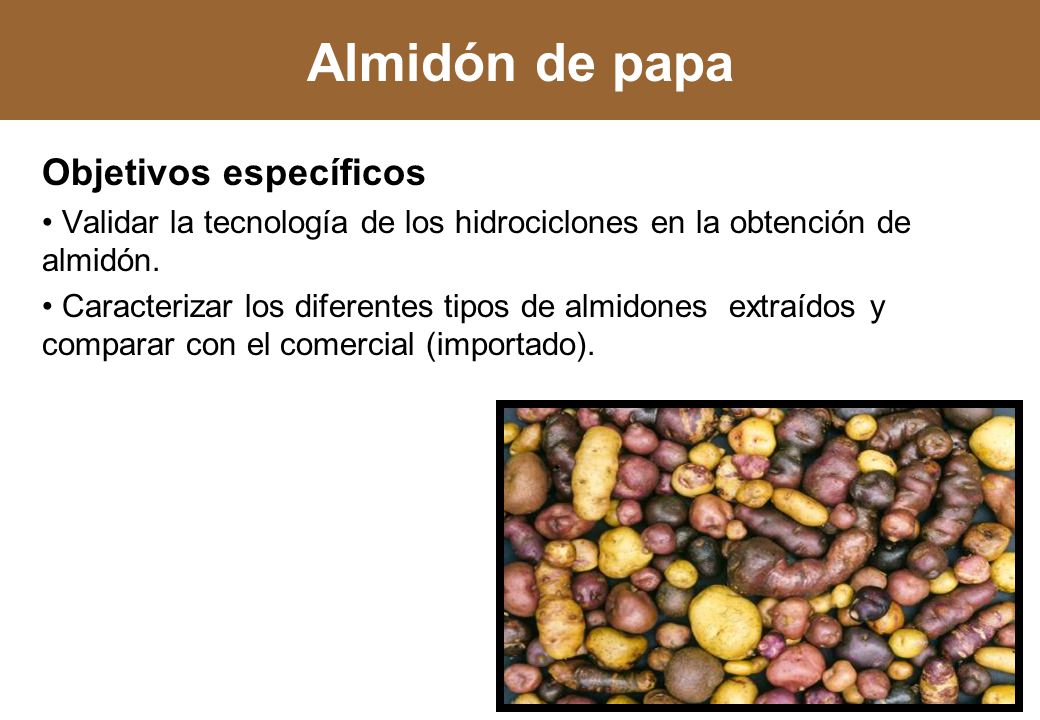 Almidón de papa

Objetivos específicos

• Validar la tecnología de los hidrociclones en la obtención de almidón.

• Caracterizar los diferentes tipos de almidones extraídos y comparar con el comercial (importado).